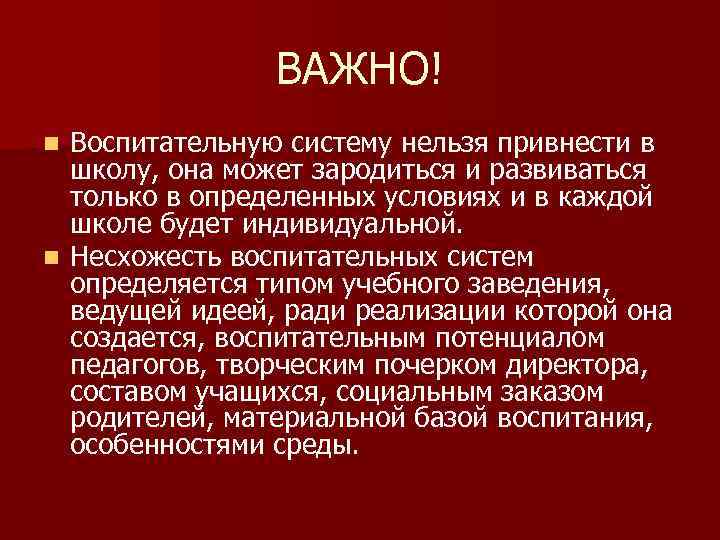 ВАЖНО!

Воспитательную систему нельзя привнести в школу, она может зародиться и развиваться только в определенных условиях и в каждой школе будет индивидуальной.

Несхожесть воспитательных систем определяется типом учебного заведения, ведущей идеей, ради реализации которой она создается, воспитательным потенциалом педагогов, творческим почерком директора, составом учащихся, социальным заказом родителей, материальной базой воспитания, особенностями среды.